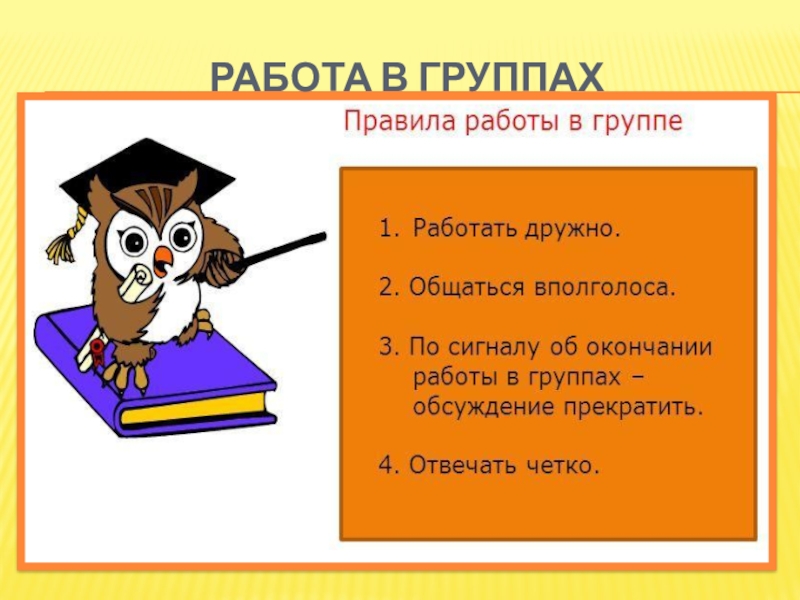 РАБОТА В ГРУППАХ

Правила работы в группе

1. Работать дружно.

2. Общаться вполголоса.

3. По сигналу об окончании работы в группах – обсуждение прекратить.

4. Отвечать четко.